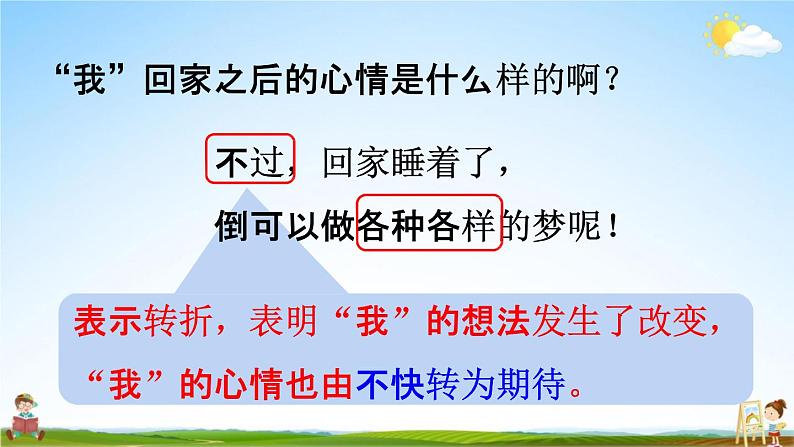 “我”回家之后的心情是什么样的啊？

不过，回家睡着了，

倒可以做各种各样的梦呢！

表示转折，表明“我”的想法发生了改变，“我”的心情也由不快转为期待。